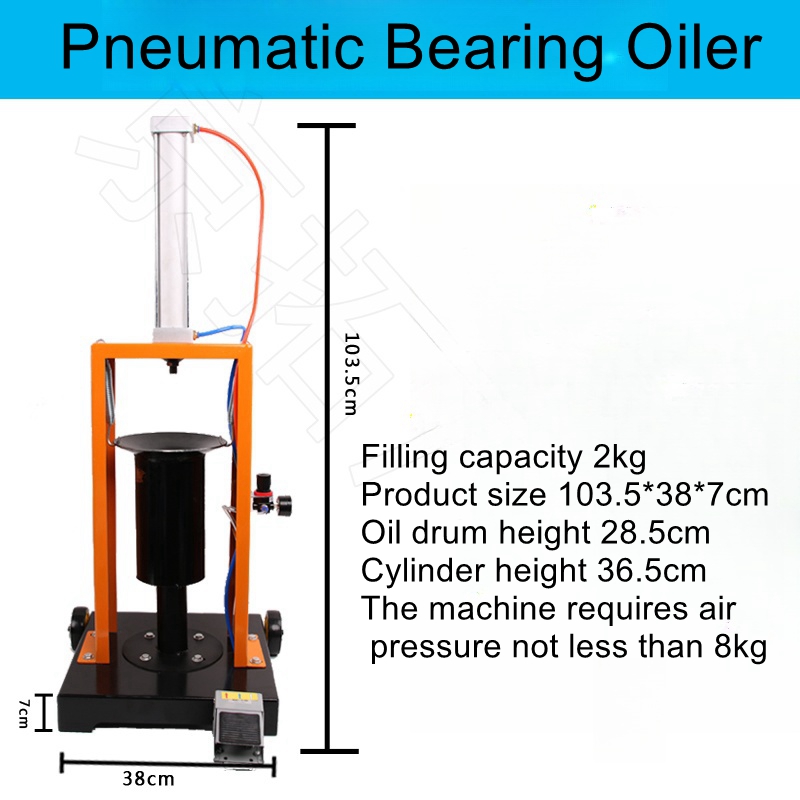 Pneumatic Bearing Oiler

103.5cm

Filling capacity 2kg
Product size 103.5*38*7cm
Oil drum height 28.5cm
Cylinder height 36.5cm
The machine requires air pressure not less than 8kg

7cm

38cm